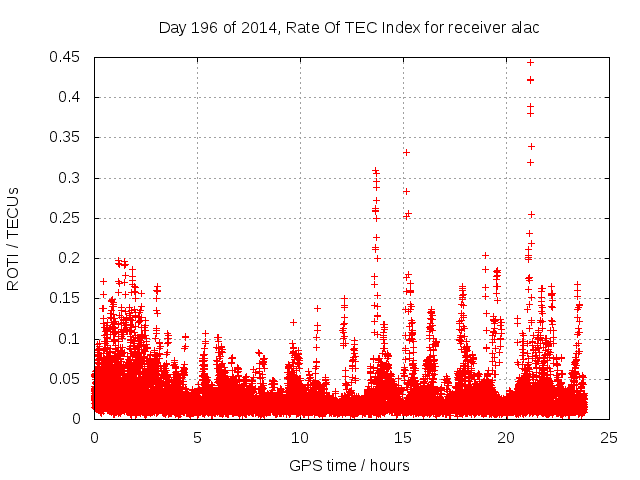 Day 196 of 2014, Rate Of TEC Index for receiver alac

ROTI / TECUs

0.45
0.4
0.35
0.3
0.25
0.2
0.15
0.1
0.05
0

0
5
10
15
20
25

GPS time / hours